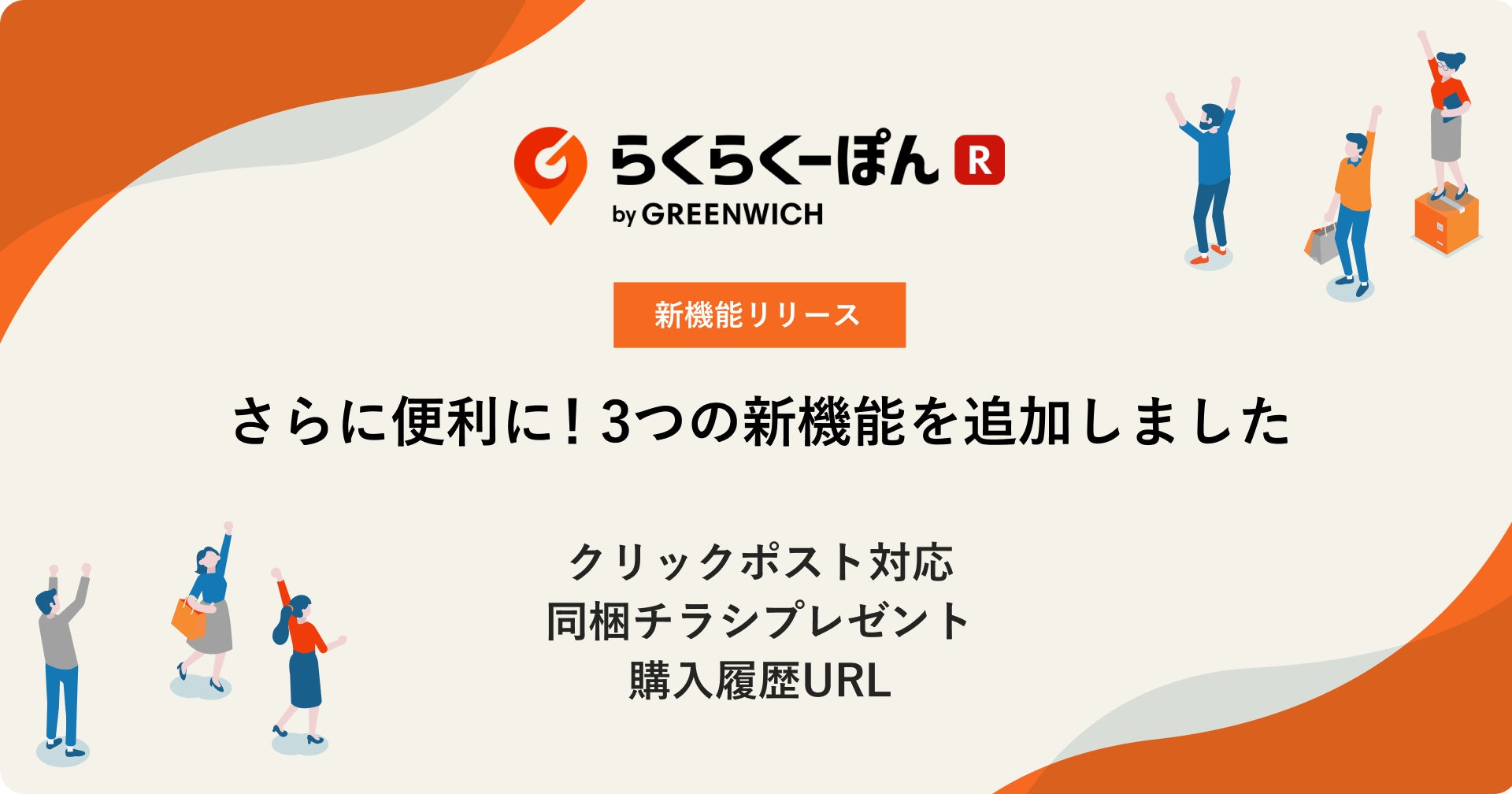 らくらくーぽん R
by GREENWICH

新機能リリース

さらに便利に！3つの新機能を追加しました

クリックポスト対応
同梱チラシプレゼント
購入履歴URL